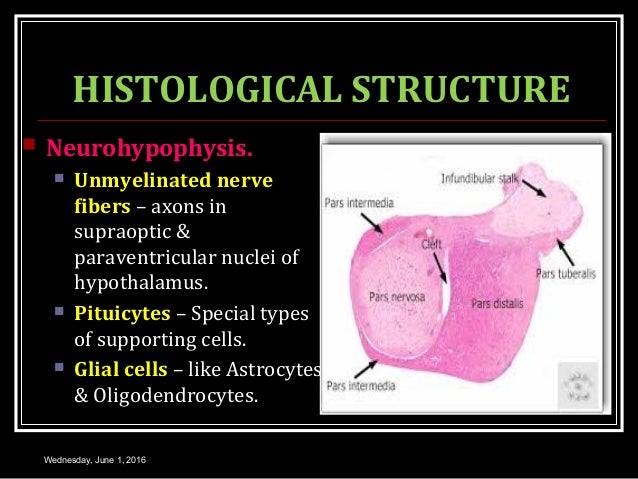 HISTOLOGICAL STRUCTURE

Neurohypophysis.

Unmyelinated nerve fibers – axons in supraoptic & paraventricular nuclei of hypothalamus.

Pituicytes – Special types of supporting cells.

Glial cells – like Astrocytes & Oligodendrocytes.

Infundibular stalk

Pars intermedia

Cleft

Pars tuberalis

Pars nervosa

Pars distalis

Pars intermedia

Wednesday, June 1, 2016